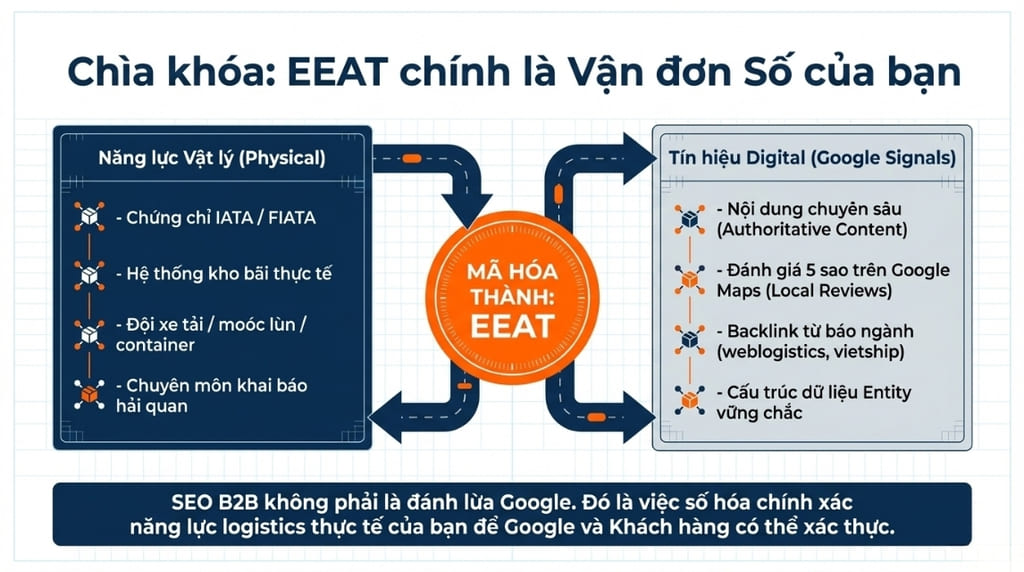 Chìa khóa: EEAT chính là Vận đơn Số của bạn

Năng lực Vật lý (Physical)

- Chứng chỉ IATA / FIATA

- Hệ thống kho bãi thực tế

- Đội xe tải / moóc lùn / container

- Chuyên môn khai báo hải quan

MÃ HÓA THÀNH: EEAT

Tín hiệu Digital (Google Signals)

- Nội dung chuyên sâu (Authoritative Content)

- Đánh giá 5 sao trên Google Maps (Local Reviews)

- Backlink từ báo ngành (weblogistics, vietship)

- Cấu trúc dữ liệu Entity vững chắc

SEO B2B không phải là đánh lừa Google. Đó là việc số hóa chính xác năng lực logistics thực tế của bạn để Google và Khách hàng có thể xác thực.